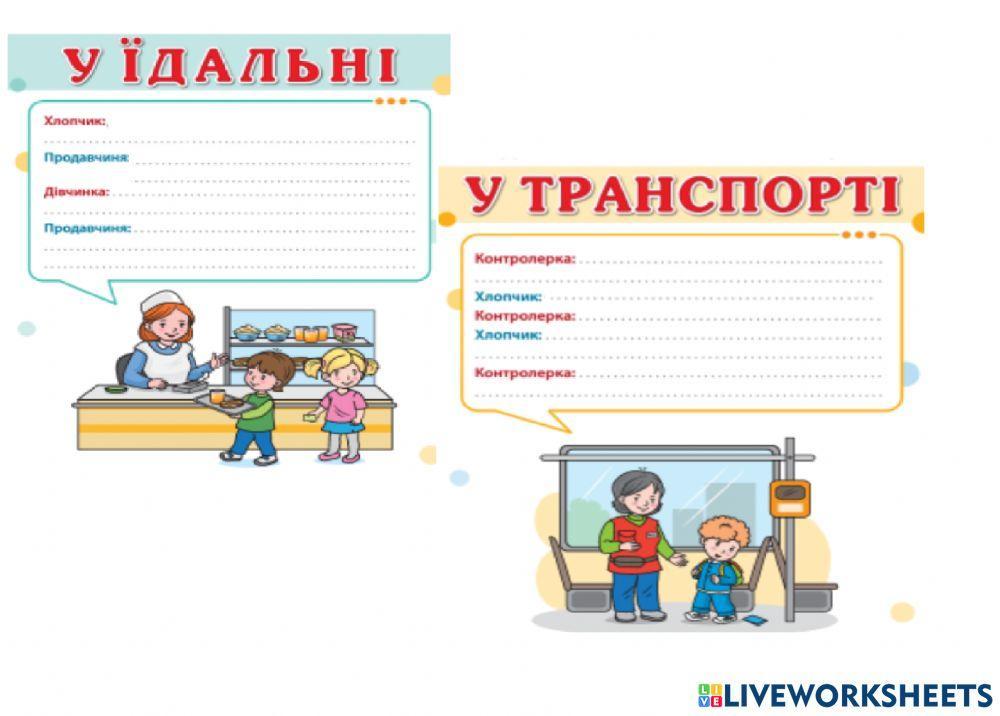 У ЇДАЛЬНІ

Хлопчик:

Продавчиня:

Дівчинка:

Продавчиня:

У ТРАНСПОРТІ

Контролерка:

Хлопчик:
Контролерка:
Хлопчик:

Контролерка:

LIVEWORKSHEETS